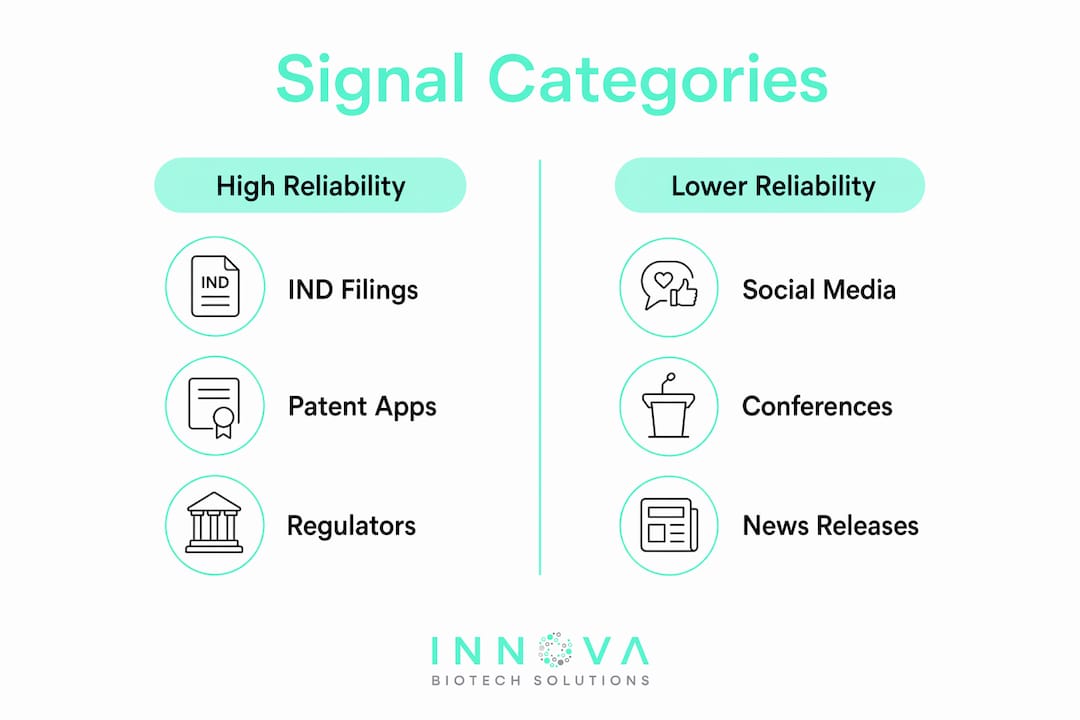 Signal Categories

High Reliability

IND

IND Filings

Patent Apps

Regulators

Lower Reliability

Social Media

Conferences

News Releases

INNOVA
BIOTECH SOLUTIONS